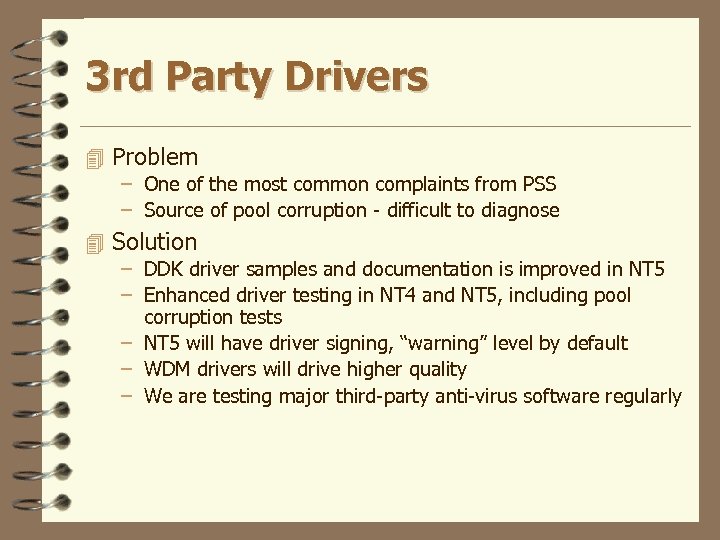 3rd Party Drivers

Problem
– One of the most common complaints from PSS
– Source of pool corruption - difficult to diagnose

Solution
– DDK driver samples and documentation is improved in NT5
– Enhanced driver testing in NT4 and NT5, including pool corruption tests
– NT5 will have driver signing, “warning” level by default
– WDM drivers will drive higher quality
– We are testing major third-party anti-virus software regularly